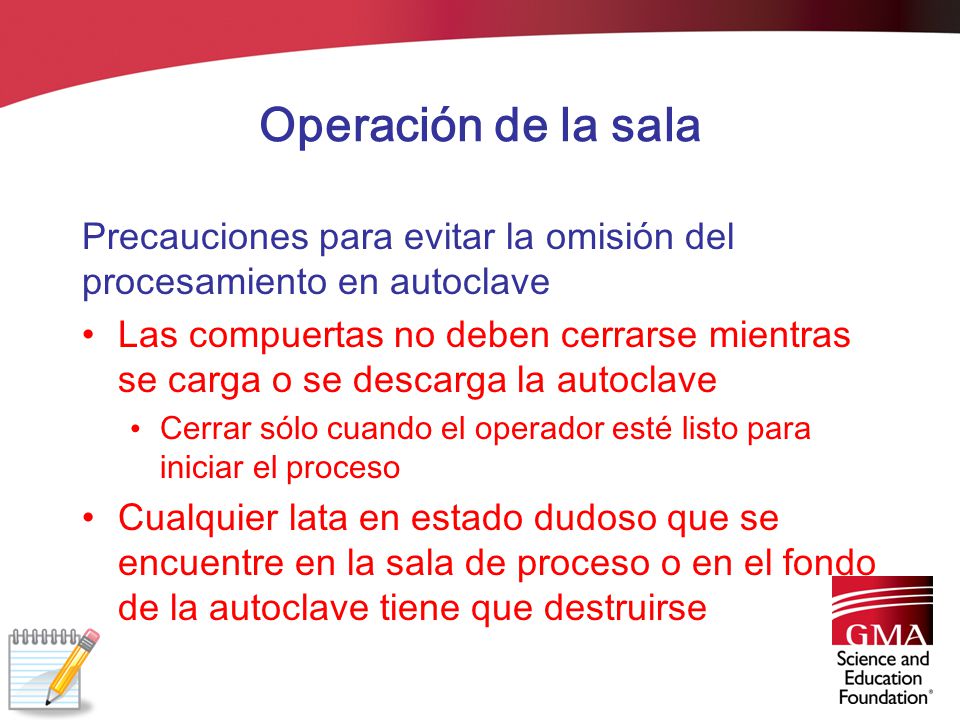 Operación de la sala

Precauciones para evitar la omisión del procesamiento en autoclave

• Las compuertas no deben cerrarse mientras se carga o se descarga la autoclave
  • Cerrar sólo cuando el operador esté listo para iniciar el proceso
• Cualquier lata en estado dudoso que se encuentre en la sala de proceso o en el fondo de la autoclave tiene que destruirse

GMA
Science and Education Foundation®